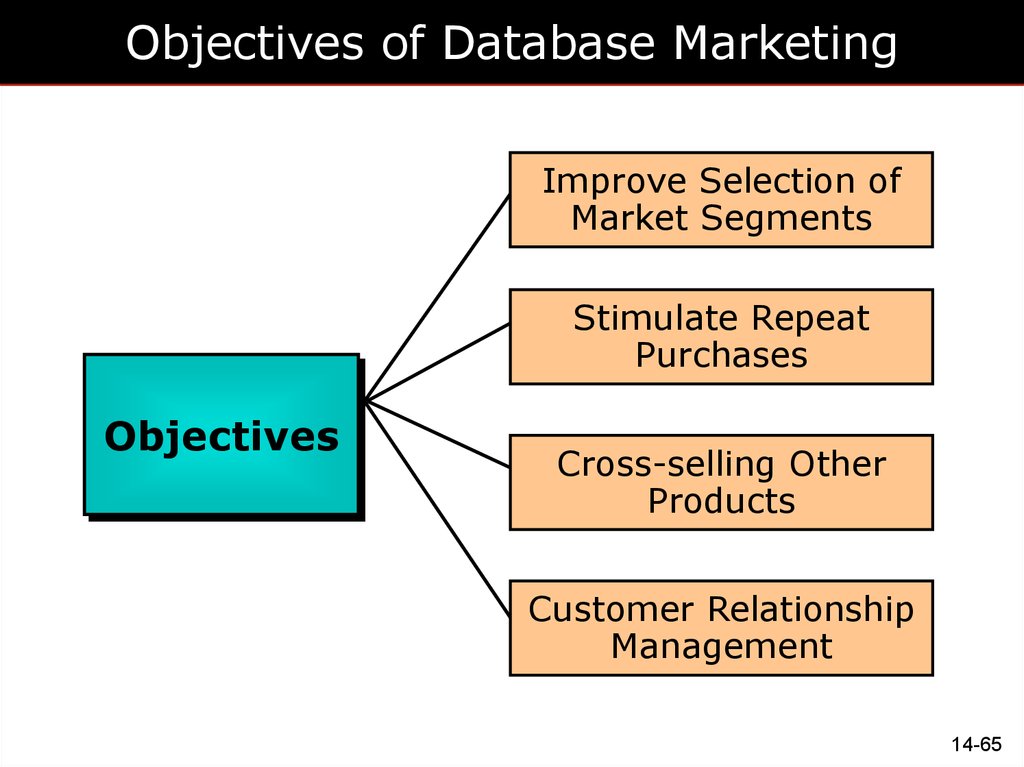 Objectives of Database Marketing

Objectives

Improve Selection of Market Segments

Stimulate Repeat Purchases

Cross-selling Other Products

Customer Relationship Management

14-65